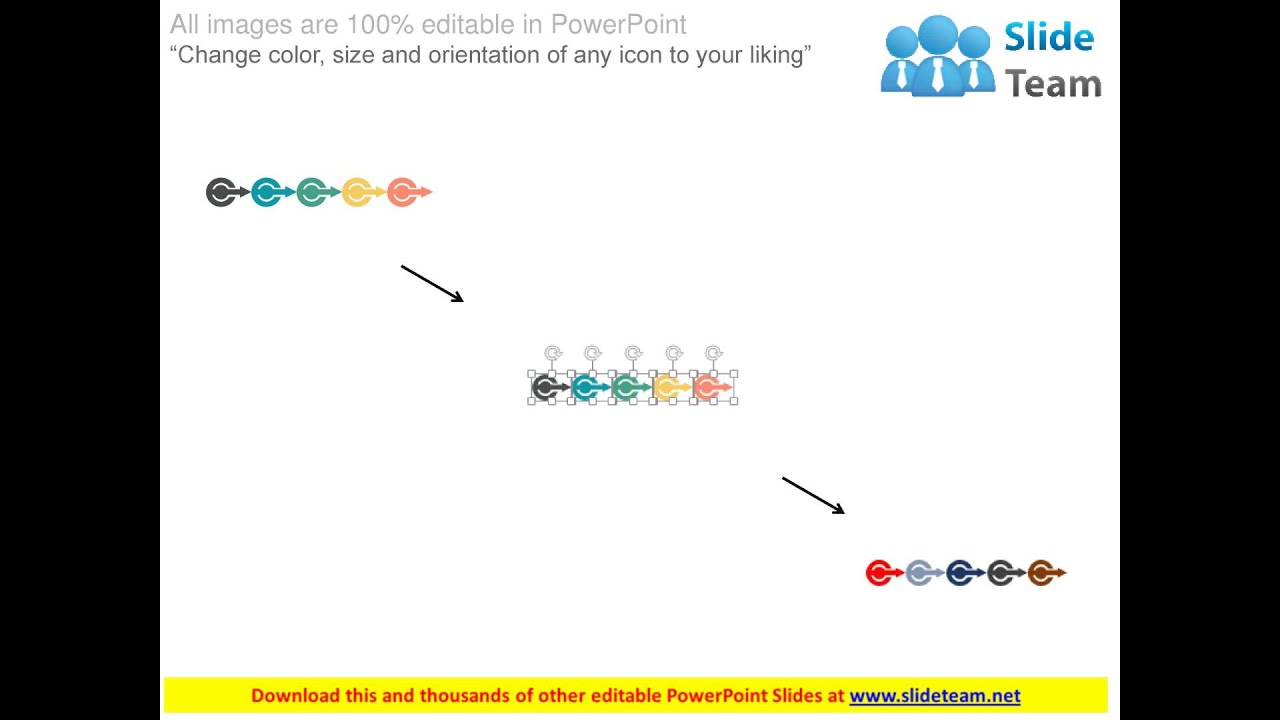 All images are 100% editable in PowerPoint
“Change color, size and orientation of any icon to your liking”

Slide Team

Download this and thousands of other editable PowerPoint Slides at www.slideteam.net